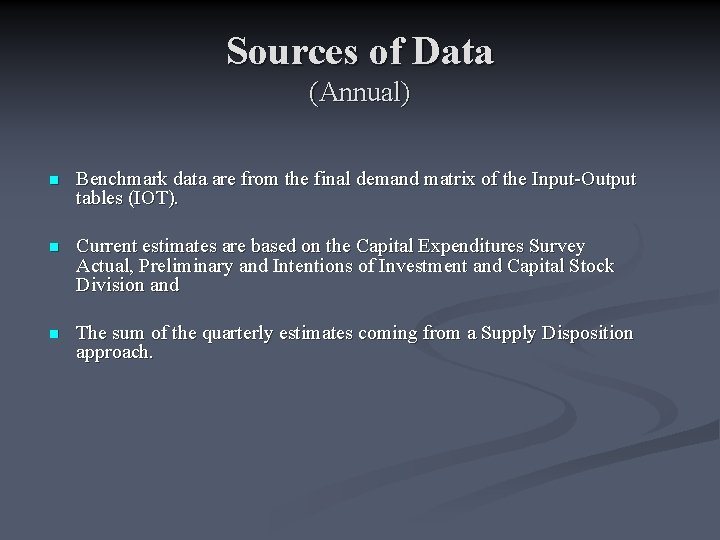 Sources of Data
(Annual)

Benchmark data are from the final demand matrix of the Input-Output tables (IOT).

Current estimates are based on the Capital Expenditures Survey Actual, Preliminary and Intentions of Investment and Capital Stock Division and

The sum of the quarterly estimates coming from a Supply Disposition approach.